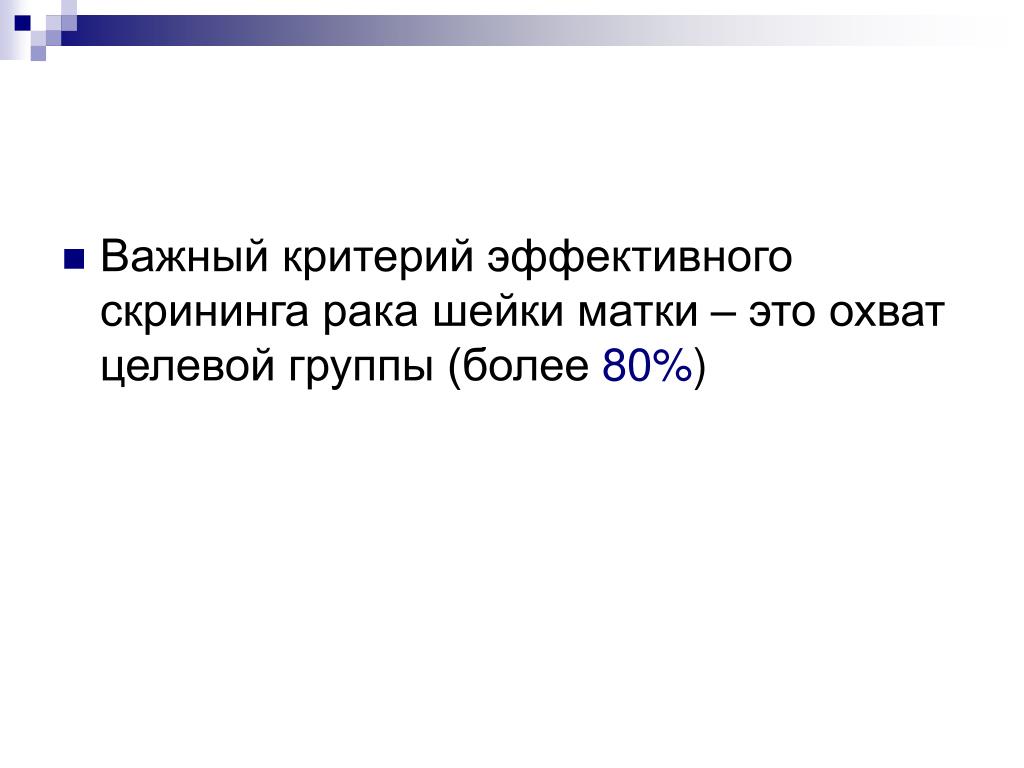 Важный критерий эффективного скрининга рака шейки матки – это охват целевой группы (более 80%)